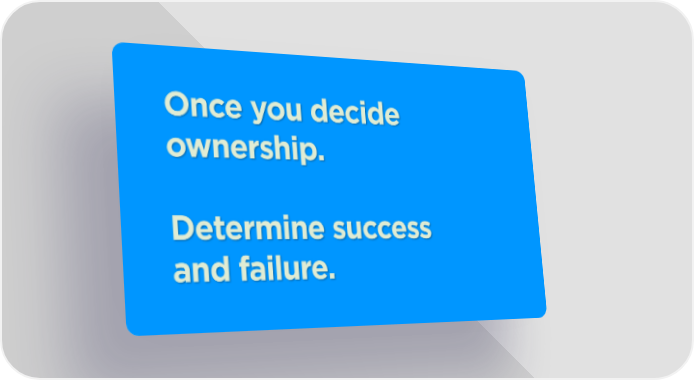 Once you decide ownership.

Determine success and failure.